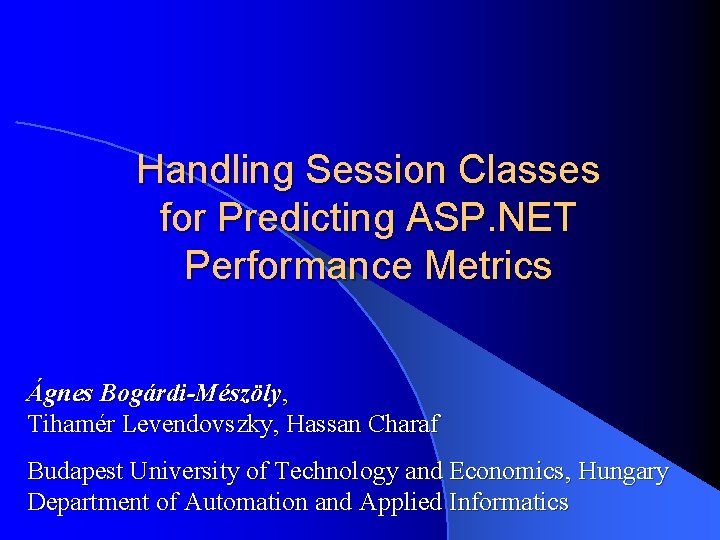 Handling Session Classes for Predicting ASP.NET Performance Metrics

Ágnes Bogárdi-Mészöly, Tihamér Levendovszky, Hassan Charaf

Budapest University of Technology and Economics, Hungary
Department of Automation and Applied Informatics